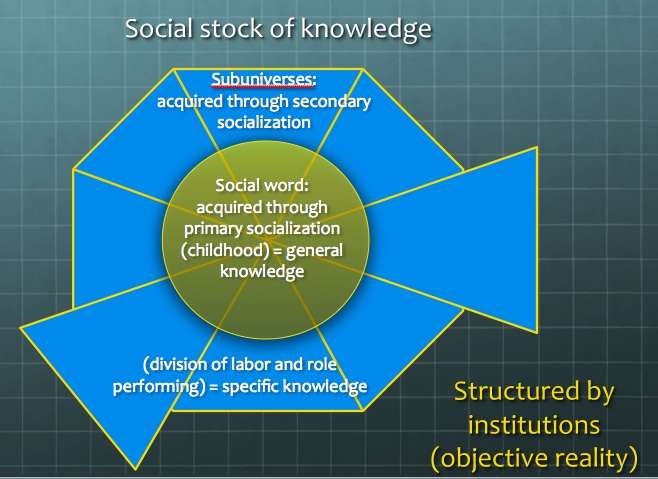 Social stock of knowledge

Subuniverses:
acquired through secondary socialization

Social word:
acquired through primary socialization (childhood) = general knowledge

(division of labor and role performing) = specific knowledge

Structured by institutions (objective reality)